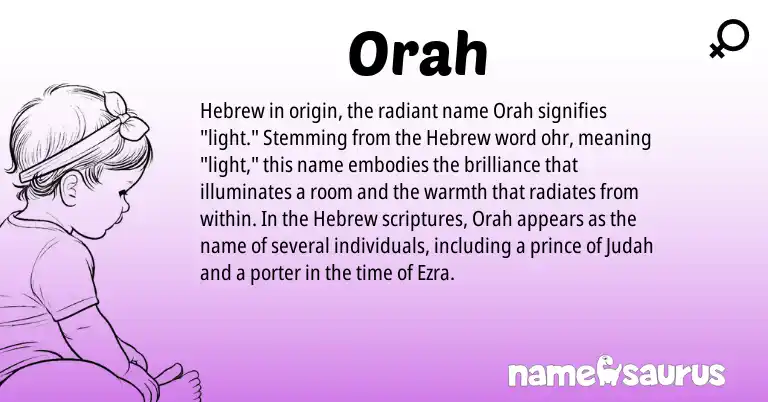 Orah

Hebrew in origin, the radiant name Orah signifies "light." Stemming from the Hebrew word ohr, meaning "light," this name embodies the brilliance that illuminates a room and the warmth that radiates from within. In the Hebrew scriptures, Orah appears as the name of several individuals, including a prince of Judah and a porter in the time of Ezra.

namesaurus